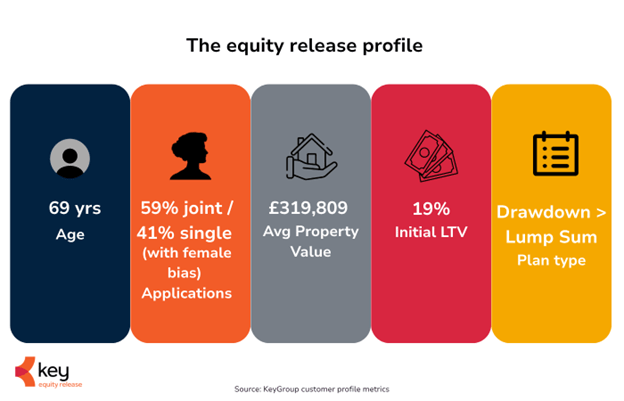 The equity release profile

69 yrs
Age

59% joint / 41% single
(with female bias)
Applications

£319,809
Avg Property Value

19%
Initial LTV

Drawdown > Lump Sum
Plan type

key
equity release

Source: KeyGroup customer profile metrics